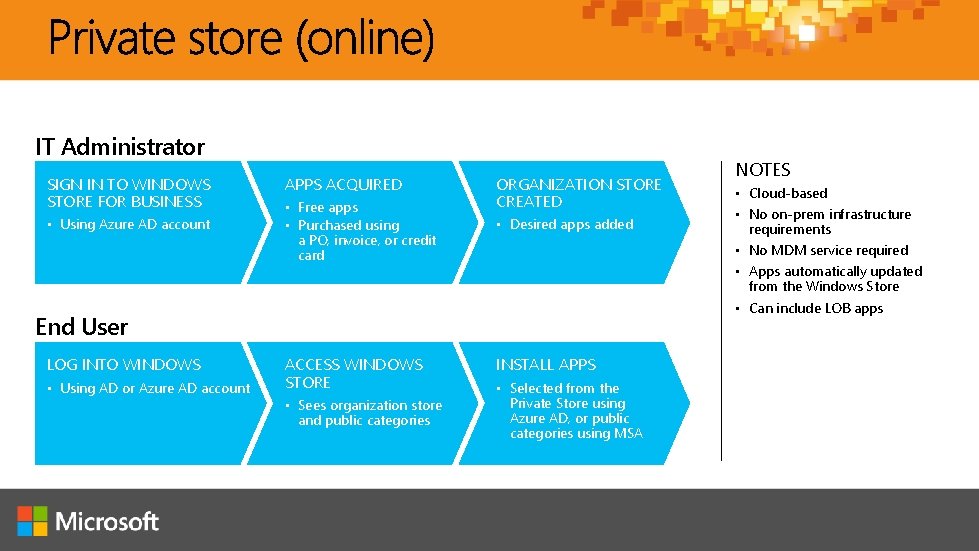 Private store (online)

IT Administrator

SIGN IN TO WINDOWS STORE FOR BUSINESS
• Using Azure AD account

APPS ACQUIRED
• Free apps
• Purchased using a PO, invoice, or credit card

ORGANIZATION STORE CREATED
• Desired apps added

End User

LOG INTO WINDOWS
• Using AD or Azure AD account

ACCESS WINDOWS STORE
• Sees organization store and public categories

INSTALL APPS
• Selected from the Private Store using Azure AD, or public categories using MSA

NOTES
• Cloud-based
• No on-prem infrastructure requirements
• No MDM service required
• Apps automatically updated from the Windows Store
• Can include LOB apps

Microsoft